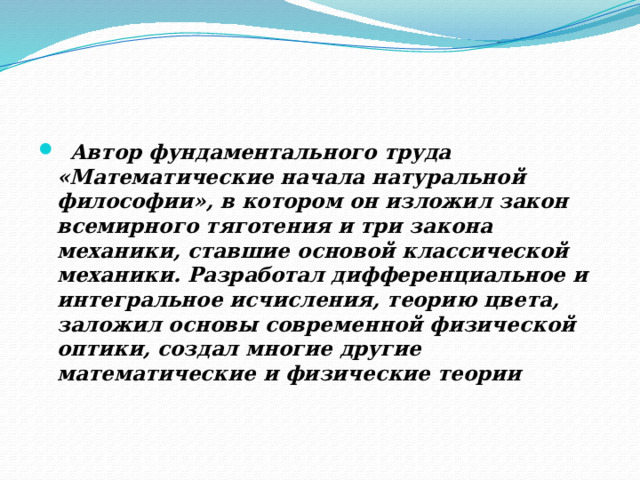 Автор фундаментального труда «Математические начала натуральной философии», в котором он изложил закон всемирного тяготения и три закона механики, ставшие основой классической механики. Разработал дифференциальное и интегральное исчисления, теорию цвета, заложил основы современной физической оптики, создал многие другие математические и физические теории